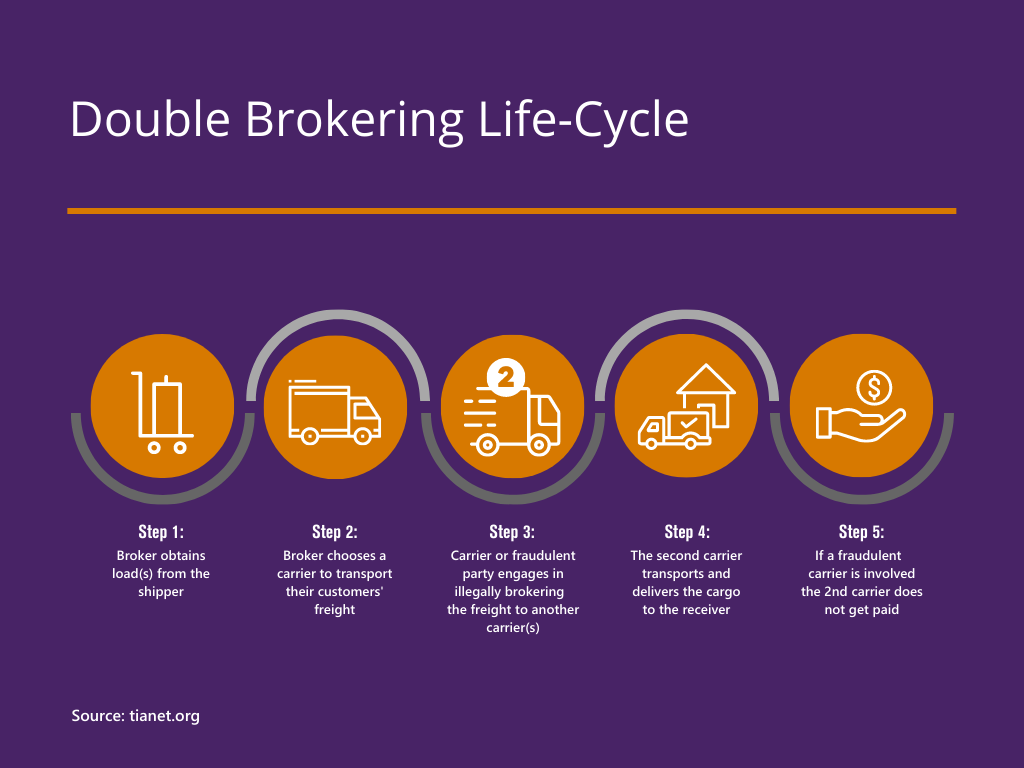 Double Brokering Life-Cycle

2

$

Step 1:
Broker obtains load(s) from the shipper

Step 2:
Broker chooses a carrier to transport their customers' freight

Step 3:
Carrier or fraudulent party engages in illegally brokering the freight to another carrier(s)

Step 4:
The second carrier transports and delivers the cargo to the receiver

Step 5:
If a fraudulent carrier is involved the 2nd carrier does not get paid

Source: tianet.org